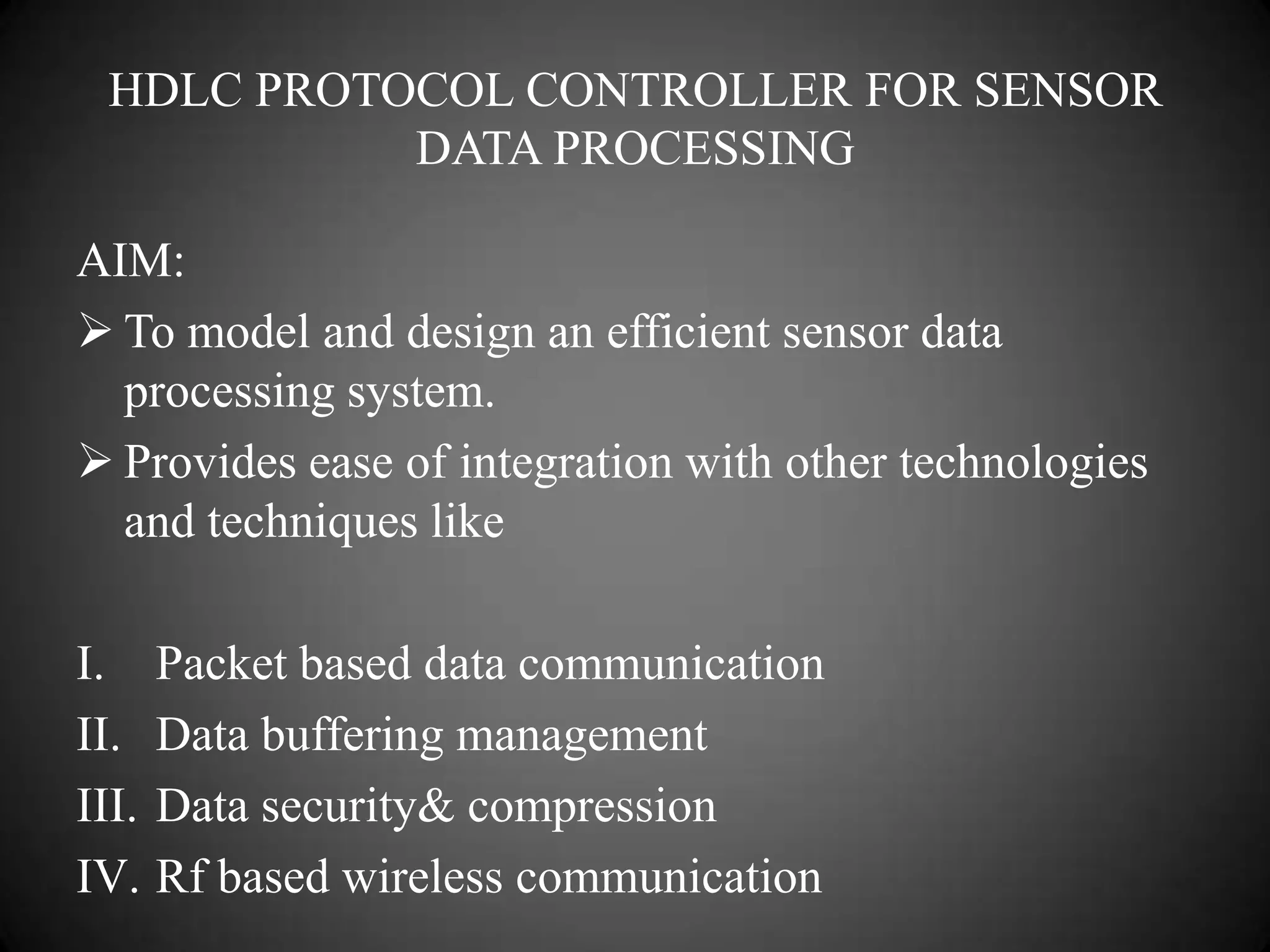 HDLC PROTOCOL CONTROLLER FOR SENSOR DATA PROCESSING

AIM:

➢ To model and design an efficient sensor data processing system.

➢ Provides ease of integration with other technologies and techniques like

I. Packet based data communication

II. Data buffering management

III. Data security& compression

IV. Rf based wireless communication